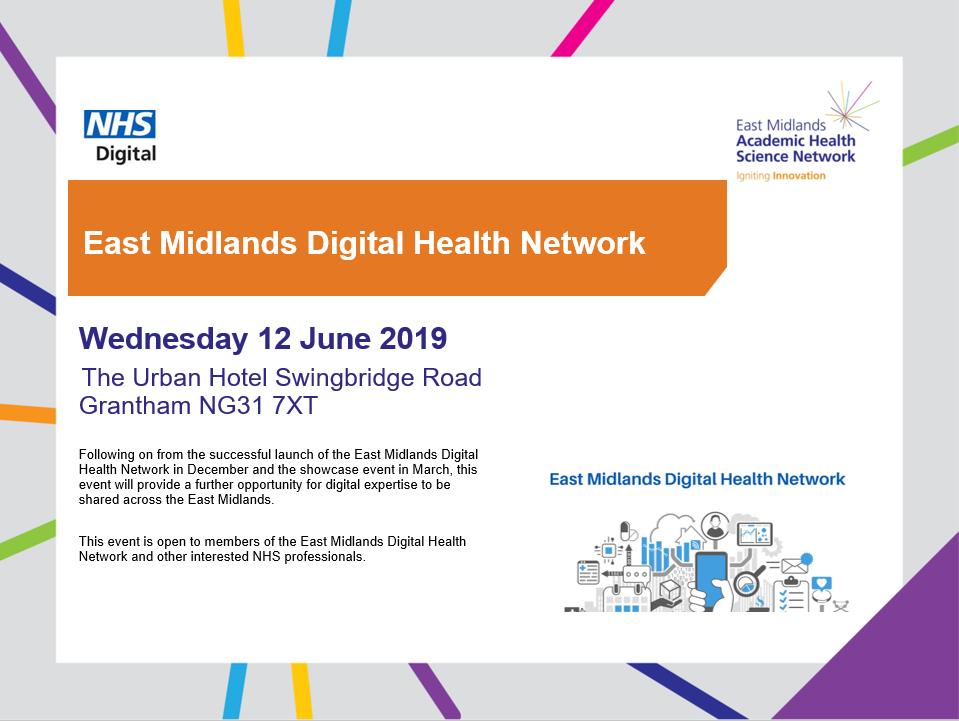 NHS
Digital

East Midlands
Academic Health
Science Network
Igniting Innovation

East Midlands Digital Health Network

Wednesday 12 June 2019

The Urban Hotel Swingbridge Road
Grantham NG31 7XT

Following on from the successful launch of the East Midlands Digital Health Network in December and the showcase event in March, this event will provide a further opportunity for digital expertise to be shared across the East Midlands.

This event is open to members of the East Midlands Digital Health Network and other interested NHS professionals.

East Midlands Digital Health Network